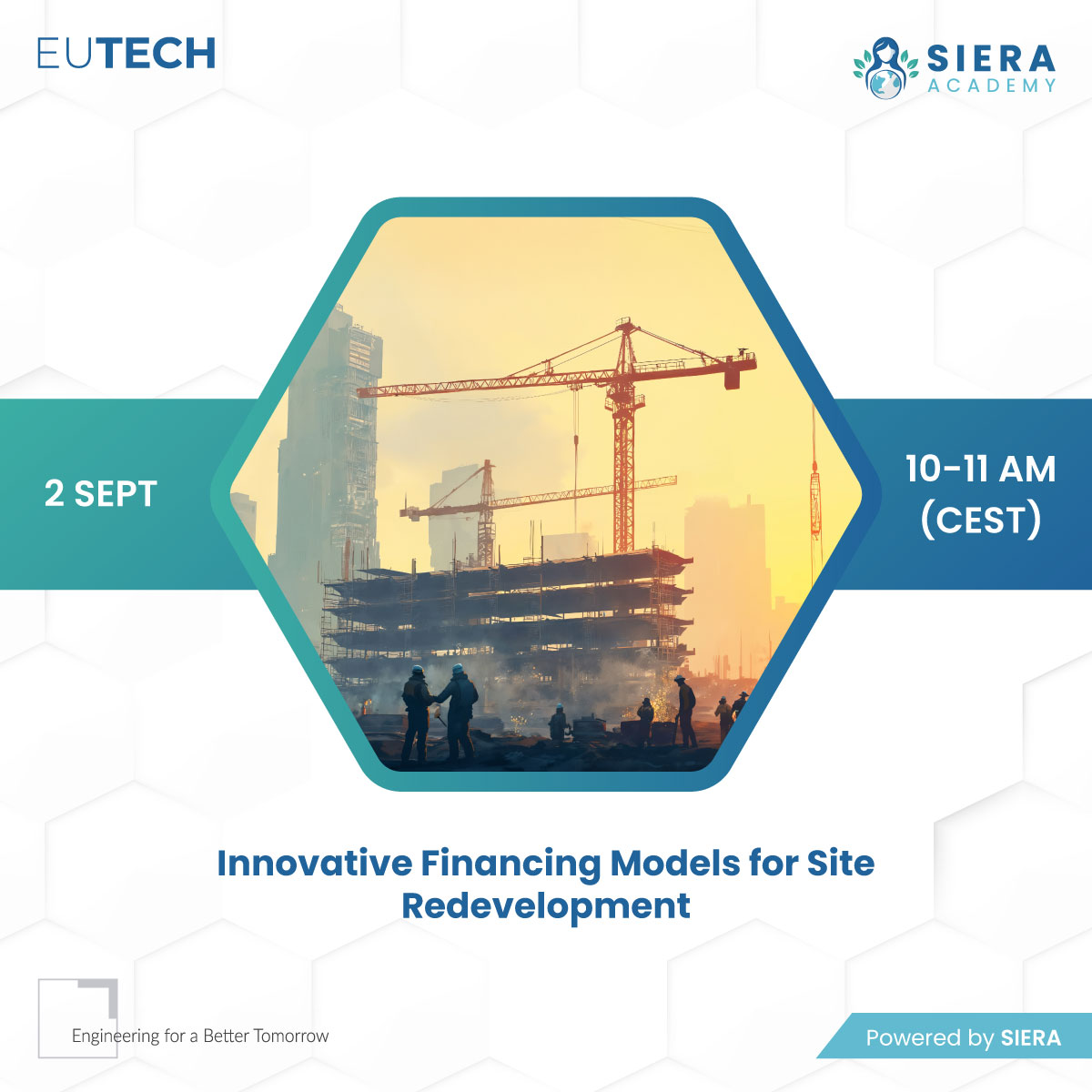 EUTECH

SIERA ACADEMY

2 SEPT

10-11 AM (CEST)

Innovative Financing Models for Site Redevelopment

Engineering for a Better Tomorrow

Powered by SIERA